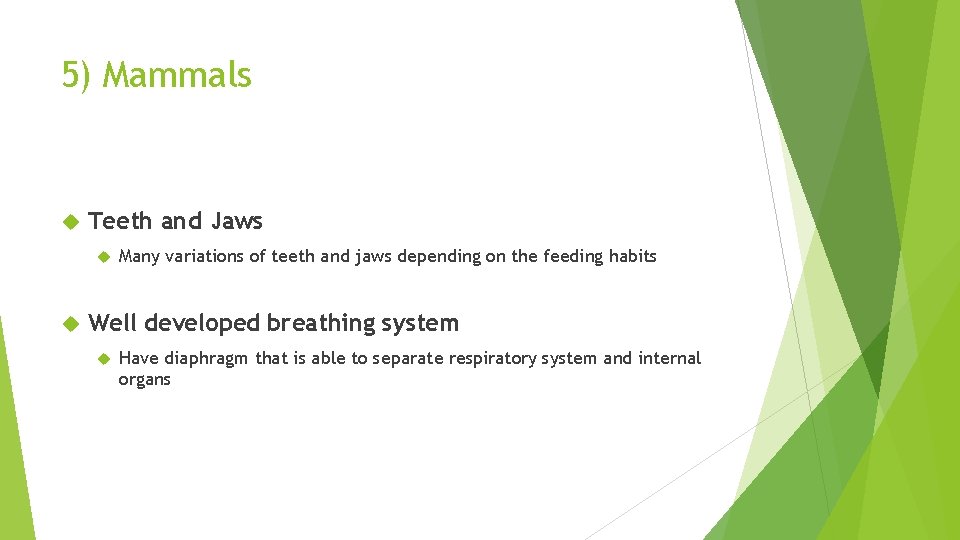 5) Mammals

Teeth and Jaws

Many variations of teeth and jaws depending on the feeding habits

Well developed breathing system

Have diaphragm that is able to separate respiratory system and internal organs